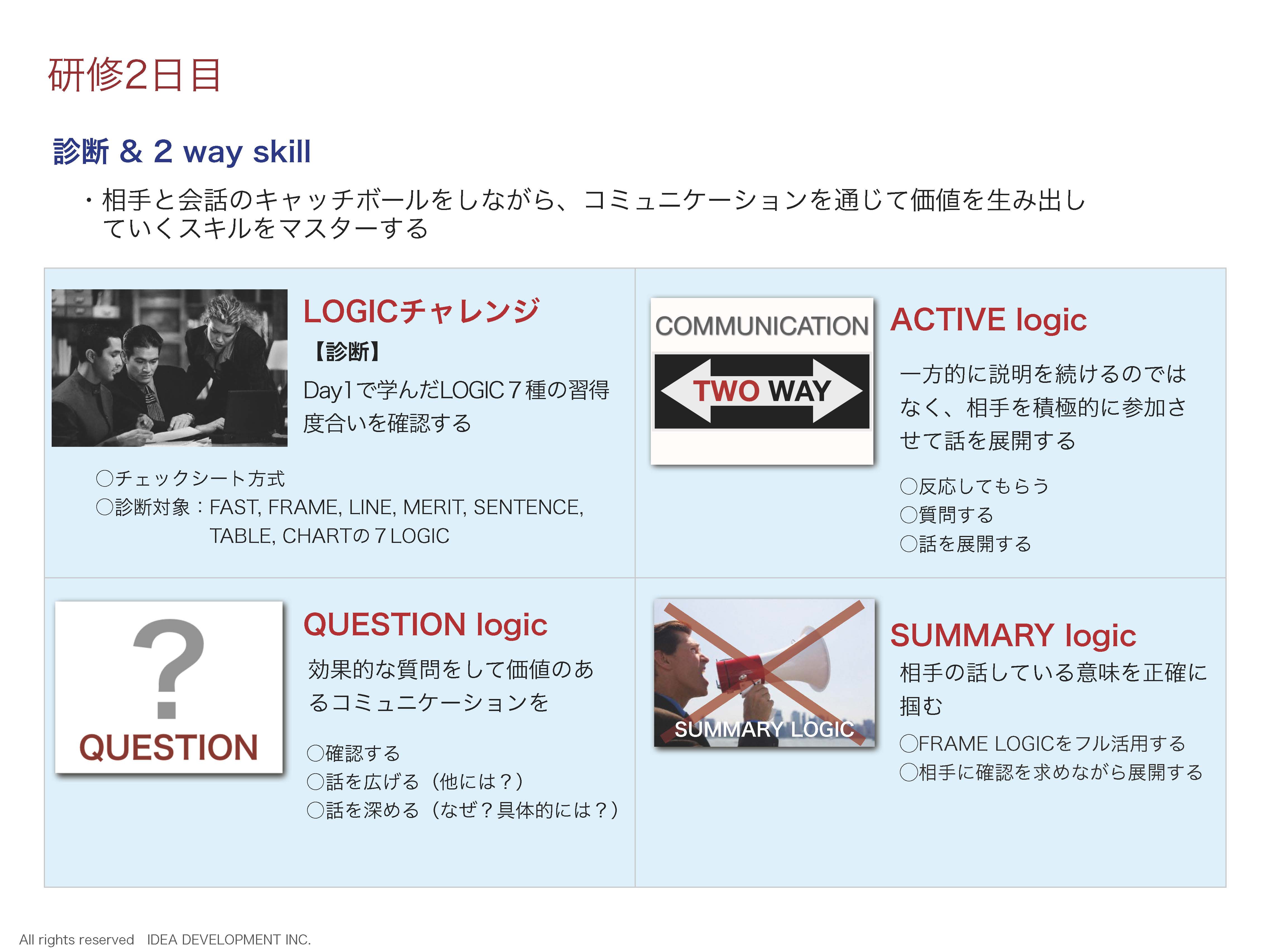 研修2日目

診断 & 2 way skill

・相手と会話のキャッチボールをしながら、コミュニケーションを通じて価値を生み出していくスキルをマスターする

LOGICチャレンジ

【診断】

Day1で学んだLOGIC７種の習得度合いを確認する

○チェックシート方式
○診断対象：FAST, FRAME, LINE, MERIT, SENTENCE, TABLE, CHARTの７LOGIC

COMMUNICATION

TWO WAY

ACTIVE logic

一方的に説明を続けるのではなく、相手を積極的に参加させて話を展開する

○反応してもらう
○質問する
○話を展開する

?

QUESTION

QUESTION logic

効果的な質問をして価値のあるコミュニケーションを

○確認する
○話を広げる（他には？）
○話を深める（なぜ？具体的には？）

SUMMARY LOGIC

SUMMARY logic

相手の話している意味を正確に掴む

○FRAME LOGICをフル活用する
○相手に確認を求めながら展開する

All rights reserved IDEA DEVELOPMENT INC.